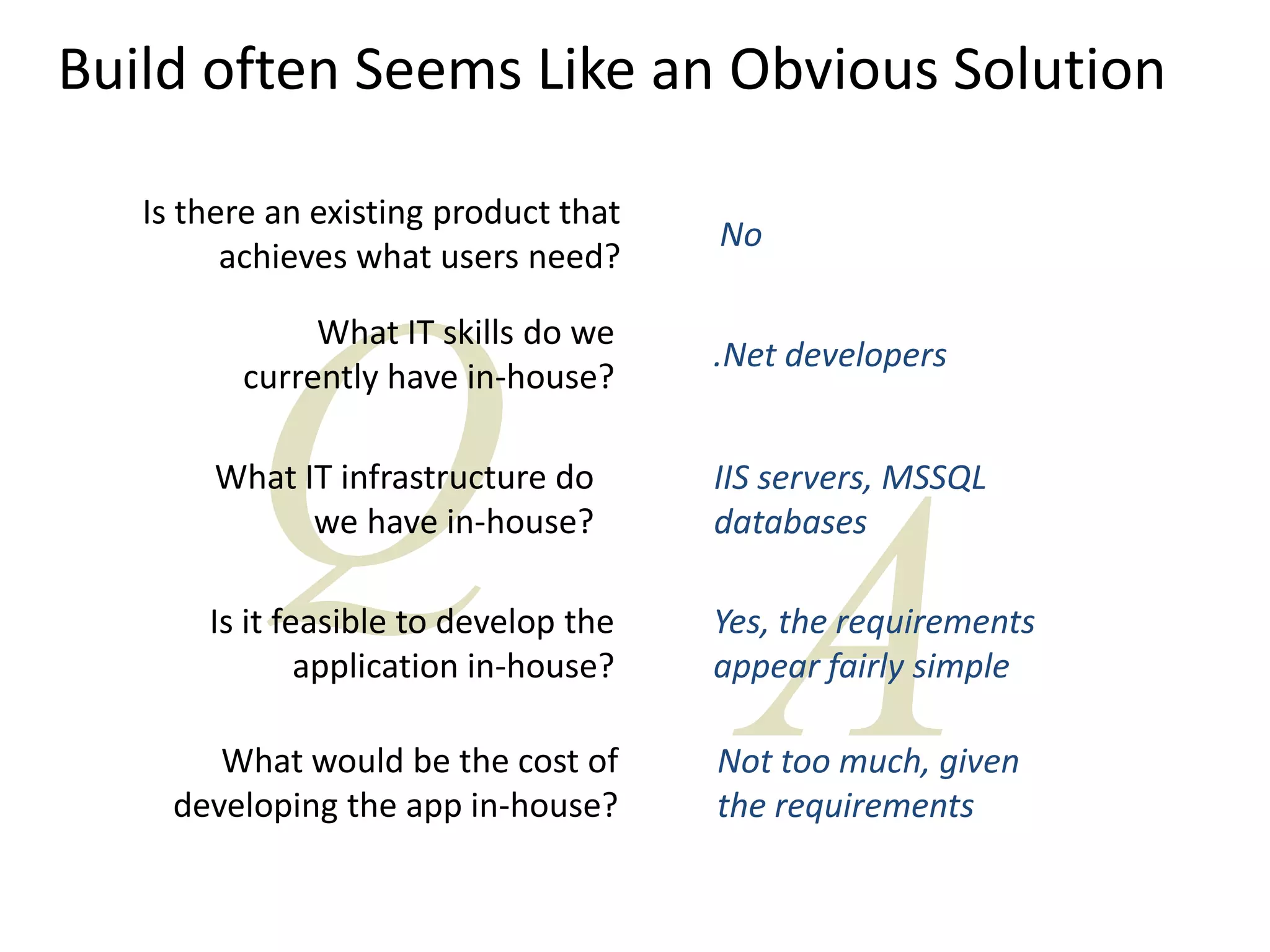 Build often Seems Like an Obvious Solution

Is there an existing product that achieves what users need?

No

What IT skills do we currently have in-house?

.Net developers

What IT infrastructure do we have in-house?

IIS servers, MSSQL databases

Is it feasible to develop the application in-house?

Yes, the requirements appear fairly simple

What would be the cost of developing the app in-house?

Not too much, given the requirements

Q

A